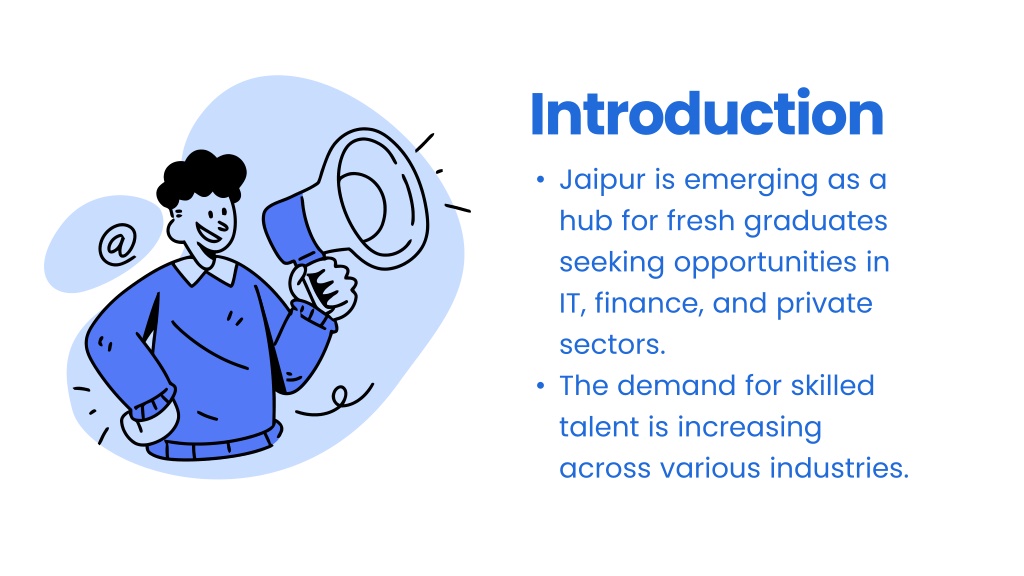 @

Introduction

• Jaipur is emerging as a hub for fresh graduates seeking opportunities in IT, finance, and private sectors.
• The demand for skilled talent is increasing across various industries.